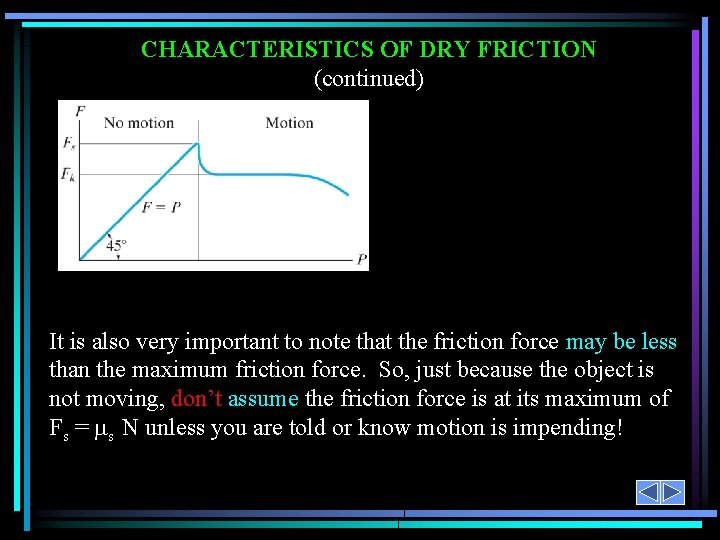 CHARACTERISTICS OF DRY FRICTION
(continued)

$F$

No motion

Motion

$F_s$

$F_k$

$F = P$

45°

$P$

It is also very important to note that the friction force may be less than the maximum friction force. So, just because the object is not moving, don't assume the friction force is at its maximum of $F_s = \mu_s$ N unless you are told or know motion is impending!